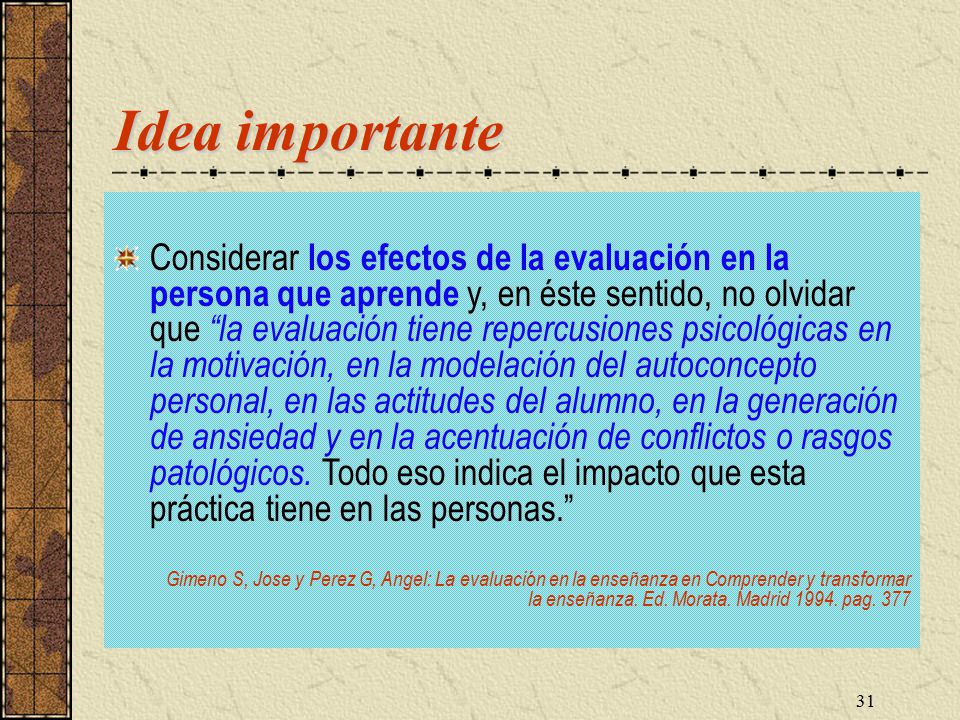 Idea importante

Considerar los efectos de la evaluación en la persona que aprende y, en éste sentido, no olvidar que “la evaluación tiene repercusiones psicológicas en la motivación, en la modelación del autoconcepto personal, en las actitudes del alumno, en la generación de ansiedad y en la acentuación de conflictos o rasgos patológicos. Todo eso indica el impacto que esta práctica tiene en las personas.”

Gimeno S, Jose y Perez G, Angel: La evaluación en la enseñanza en Comprender y transformar la enseñanza. Ed. Morata. Madrid 1994. pag. 377

31